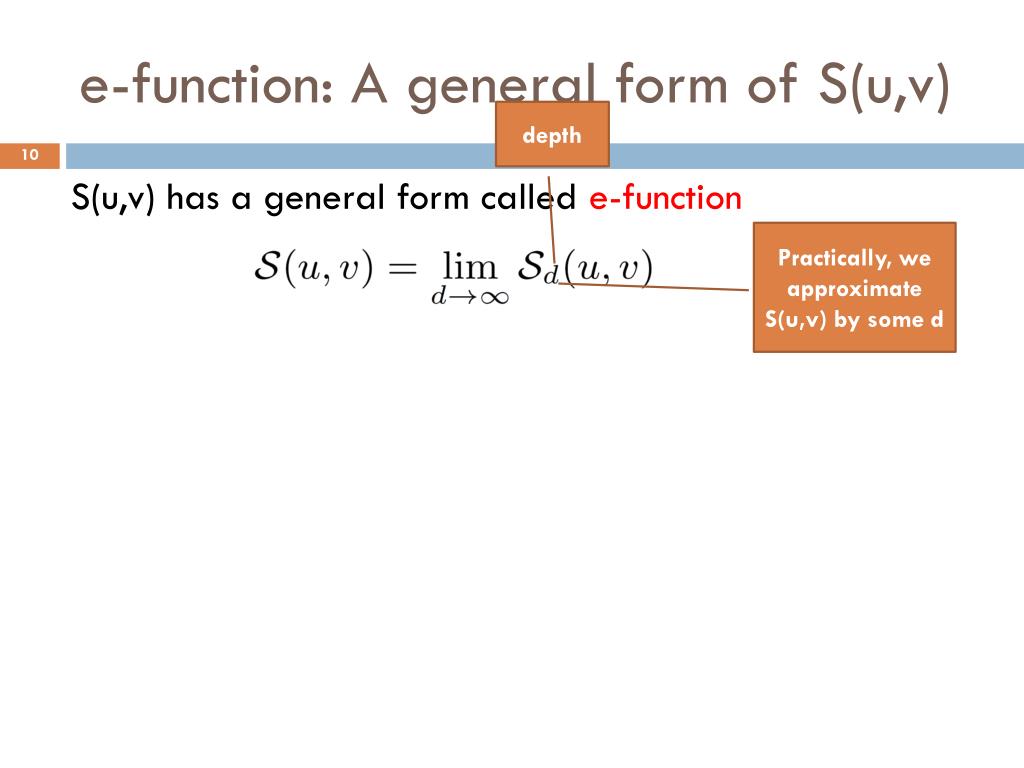 e-function: A general form of S(u,v)

depth

10

S(u,v) has a general form called e-function

$\mathcal{S}(u,v) = \lim_{d \to \infty} \mathcal{S}_d(u,v)$

Practically, we approximate S(u,v) by some d